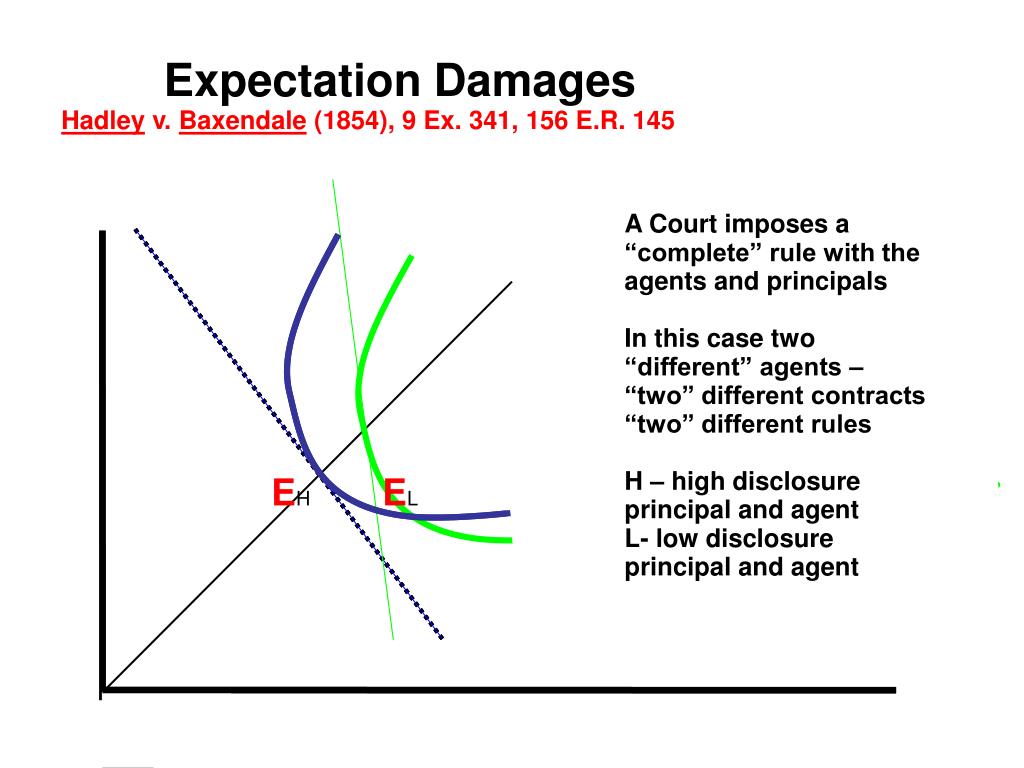 Expectation Damages
Hadley v. Baxendale (1854), 9 Ex. 341, 156 E.R. 145

$E_H$ $E_L$

A Court imposes a “complete” rule with the agents and principals

In this case two “different” agents – “two” different contracts “two” different rules

H – high disclosure principal and agent
L- low disclosure principal and agent